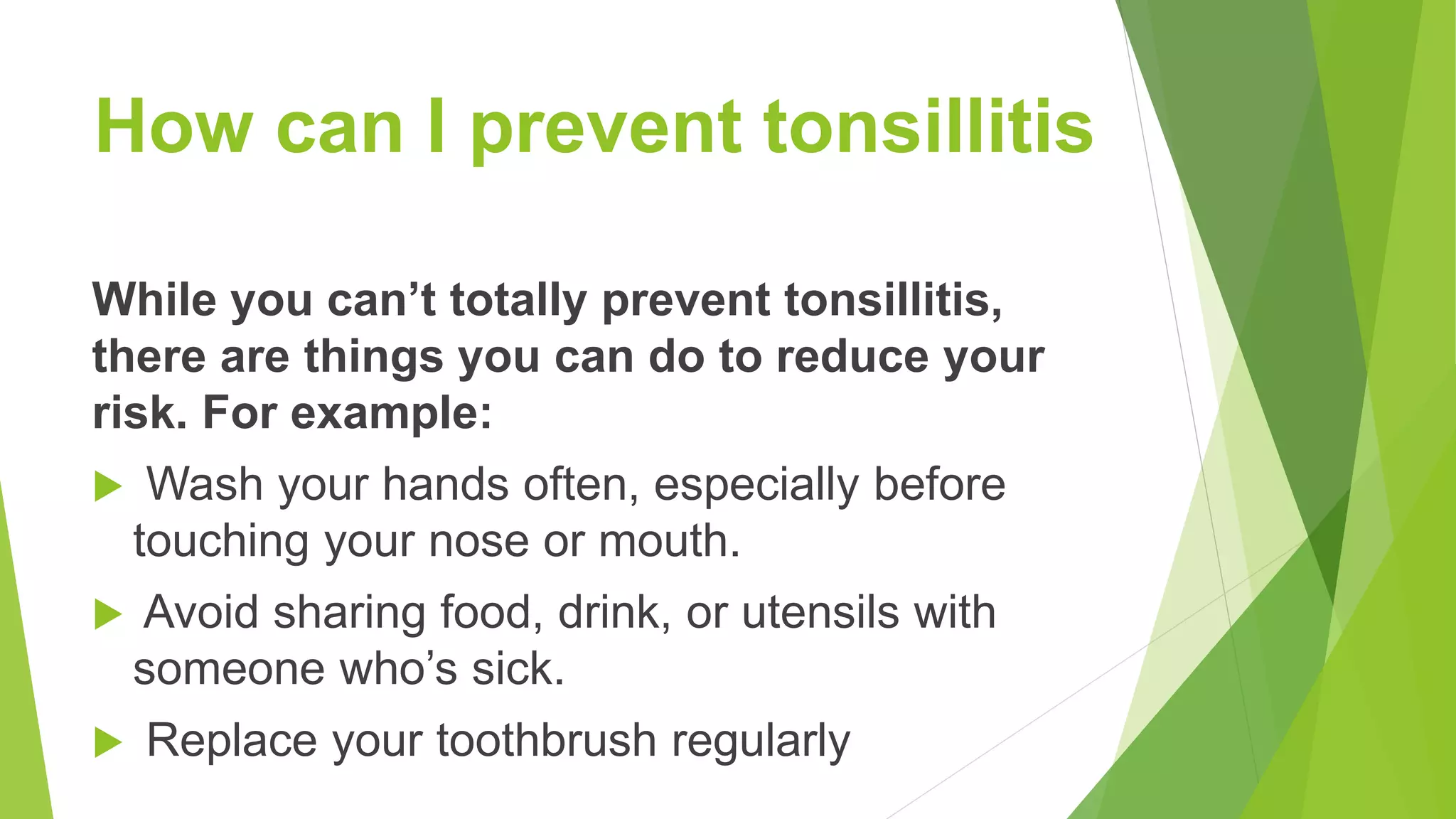 How can I prevent tonsillitis

While you can’t totally prevent tonsillitis, there are things you can do to reduce your risk. For example:

▶ Wash your hands often, especially before touching your nose or mouth.

▶ Avoid sharing food, drink, or utensils with someone who’s sick.

▶ Replace your toothbrush regularly